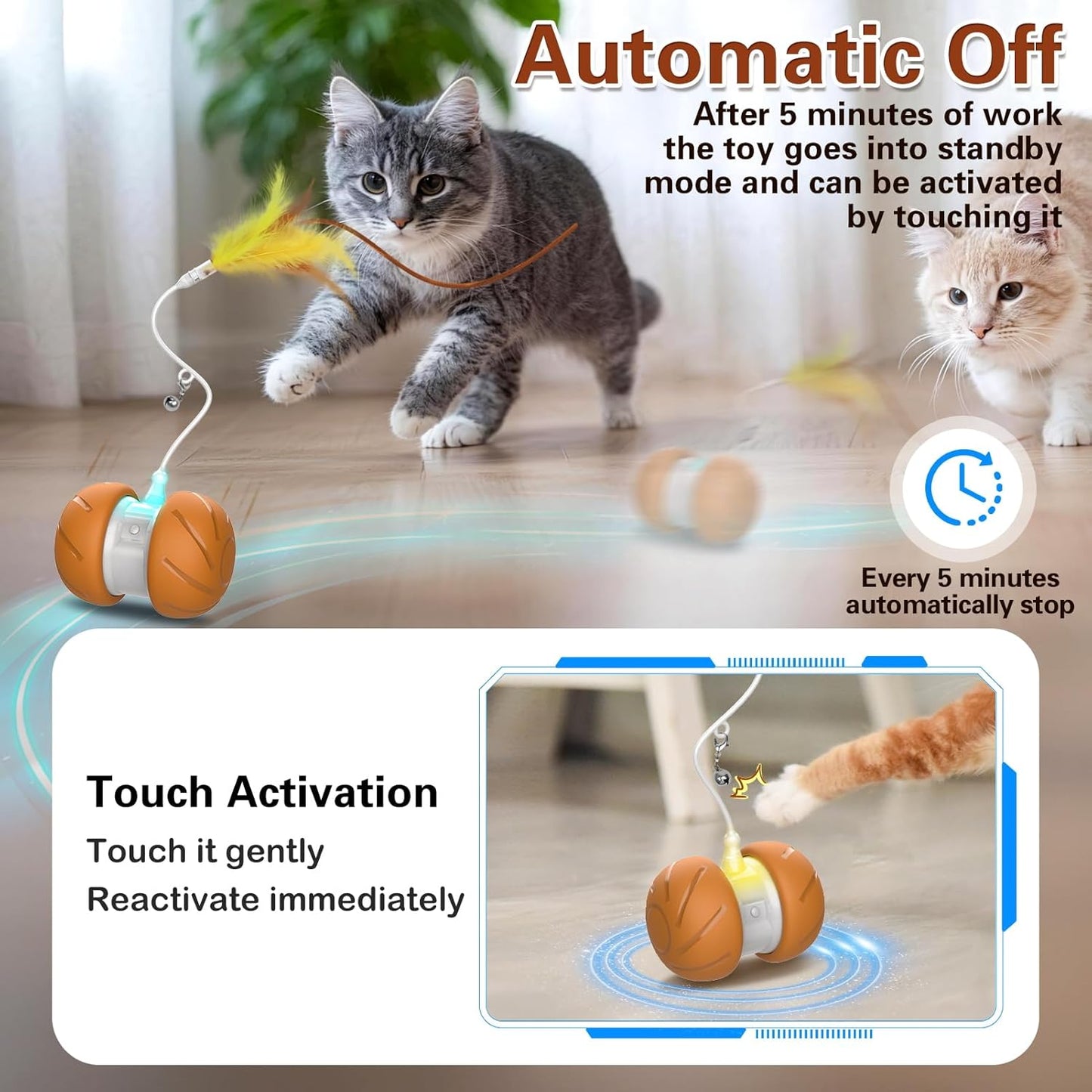 Automatic Off

After 5 minutes of work the toy goes into standby mode and can be activated by touching it

Every 5 minutes automatically stop

Touch Activation

Touch it gently

Reactivate immediately